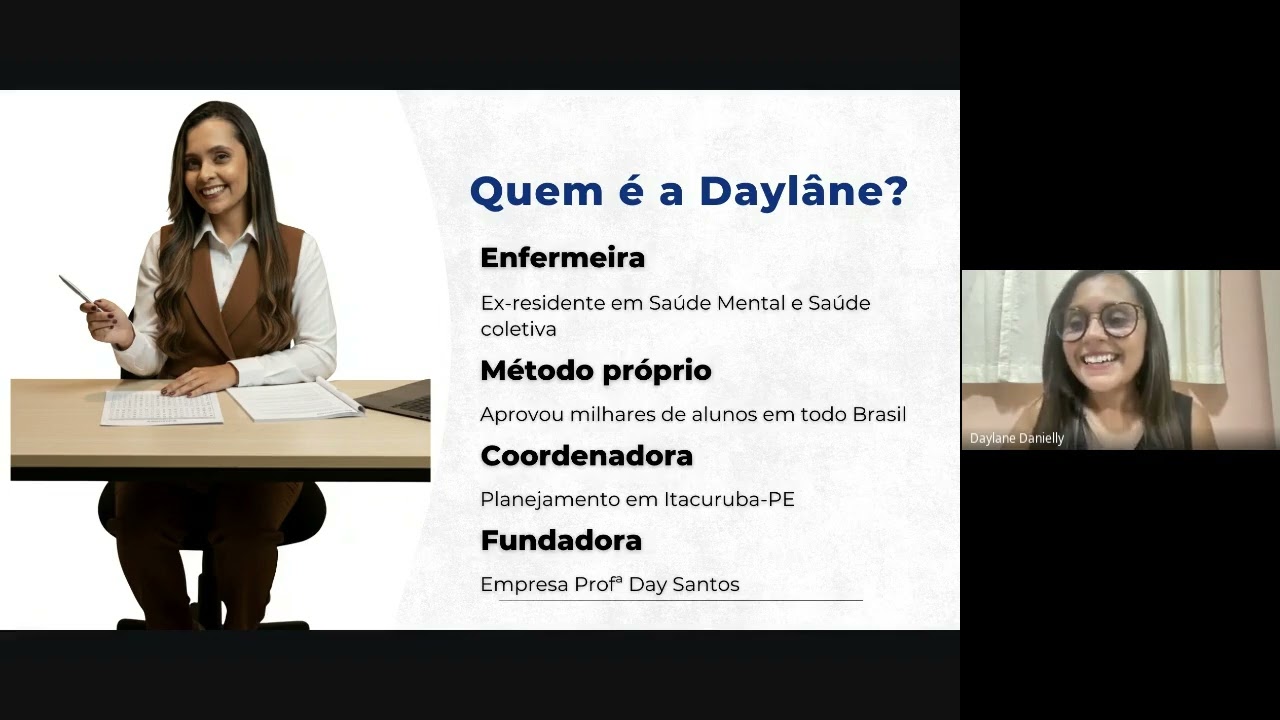 Quem é a Daylâne?

Enfermeira

Ex-residente em Saúde Mental e Saúde coletiva

Método próprio

Aprovou milhares de alunos em todo Brasil

Coordenadora

Planejamento em Itacuruba-PE

Fundadora

Empresa Profª Day Santos

Daylane Danielly